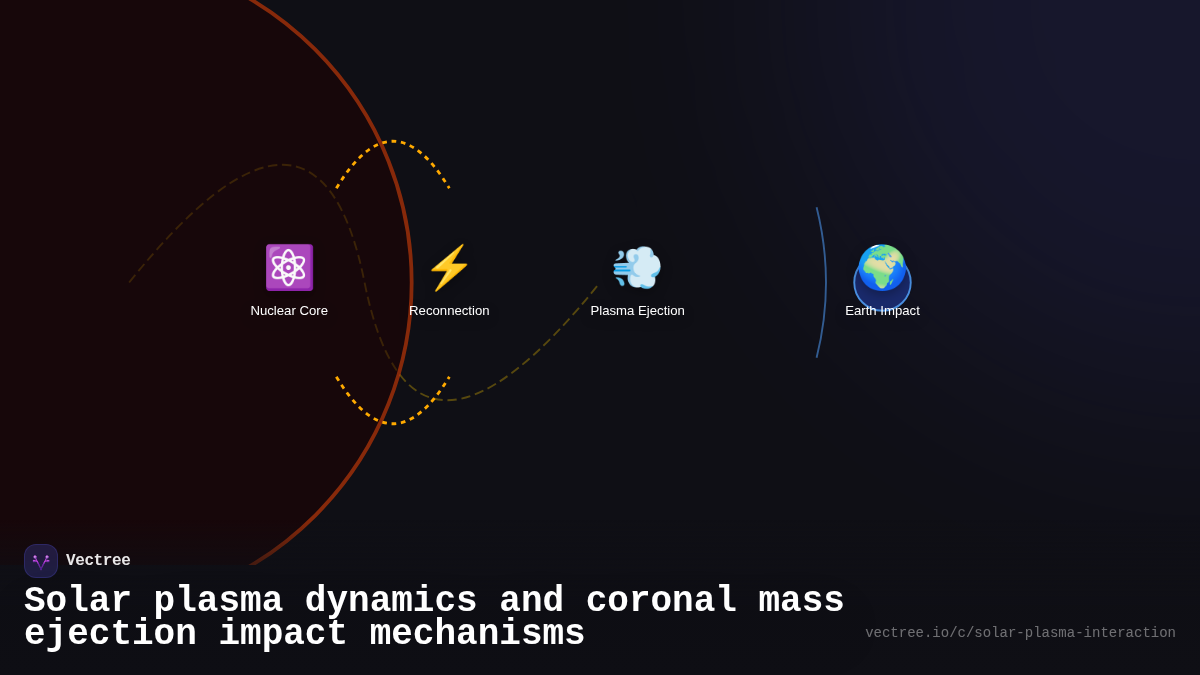 Nuclear Core

Reconnection

Plasma Ejection

Earth Impact

Vectree

Solar plasma dynamics and coronal mass ejection impact mechanisms

vectree.io/c/solar-plasma-interaction